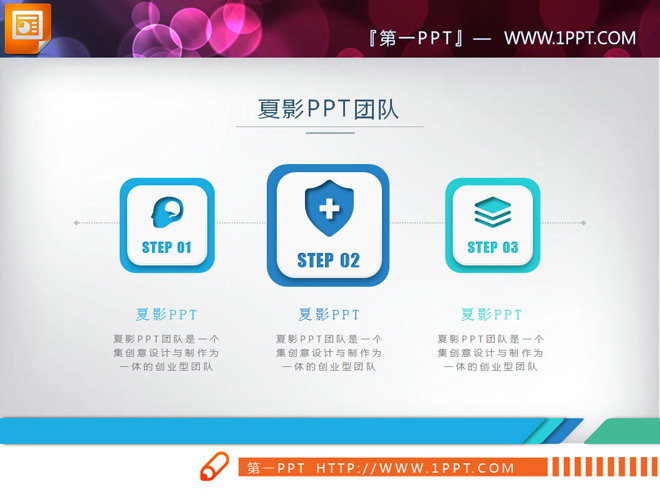 『第一PPT』— WWW.1PPT.COM

夏影PPT团队

STEP 01

STEP 02

STEP 03

夏影PPT

夏影PPT团队是一个集创意设计与制作为一体的创业型团队

夏影PPT

夏影PPT团队是一个集创意设计与制作为一体的创业型团队

夏影PPT

夏影PPT团队是一个集创意设计与制作为一体的创业型团队

第一PPT HTTP://WWW.1PPT.COM